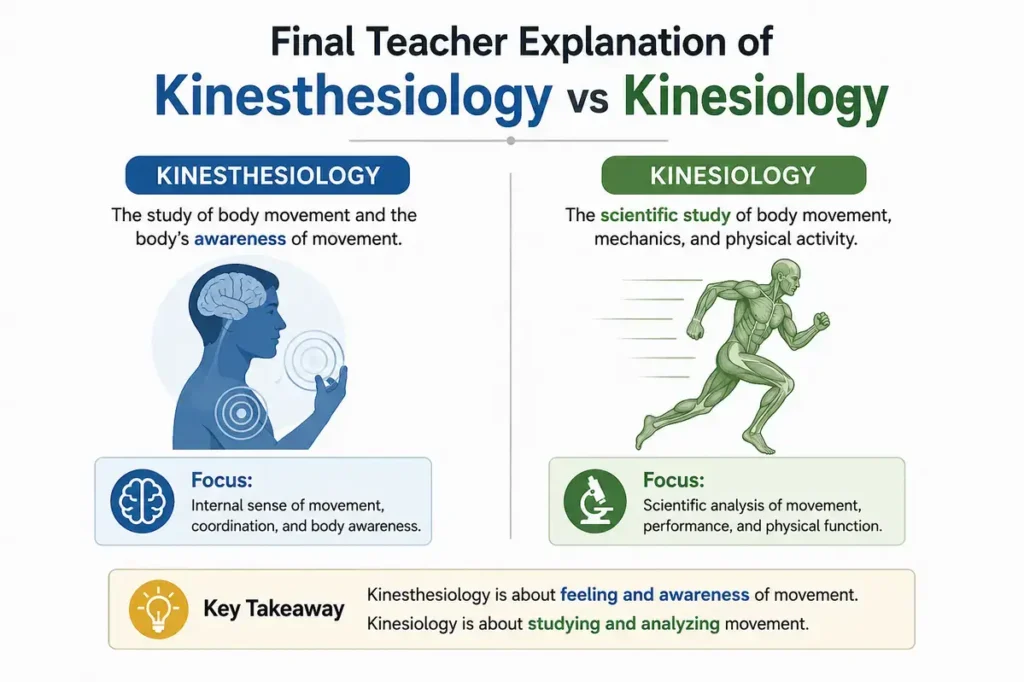 Final Teacher Explanation of

Kinesthesiology vs Kinesiology

KINESTHESIOLOGY

The study of body movement and the body's awareness of movement.

Focus:
Internal sense of movement, coordination, and body awareness.

KINESIOLOGY

The scientific study of body movement, mechanics, and physical activity.

Focus:
Scientific analysis of movement, performance, and physical function.

Key Takeaway

Kinesthesiology is about feeling and awareness of movement.
Kinesiology is about studying and analyzing movement.